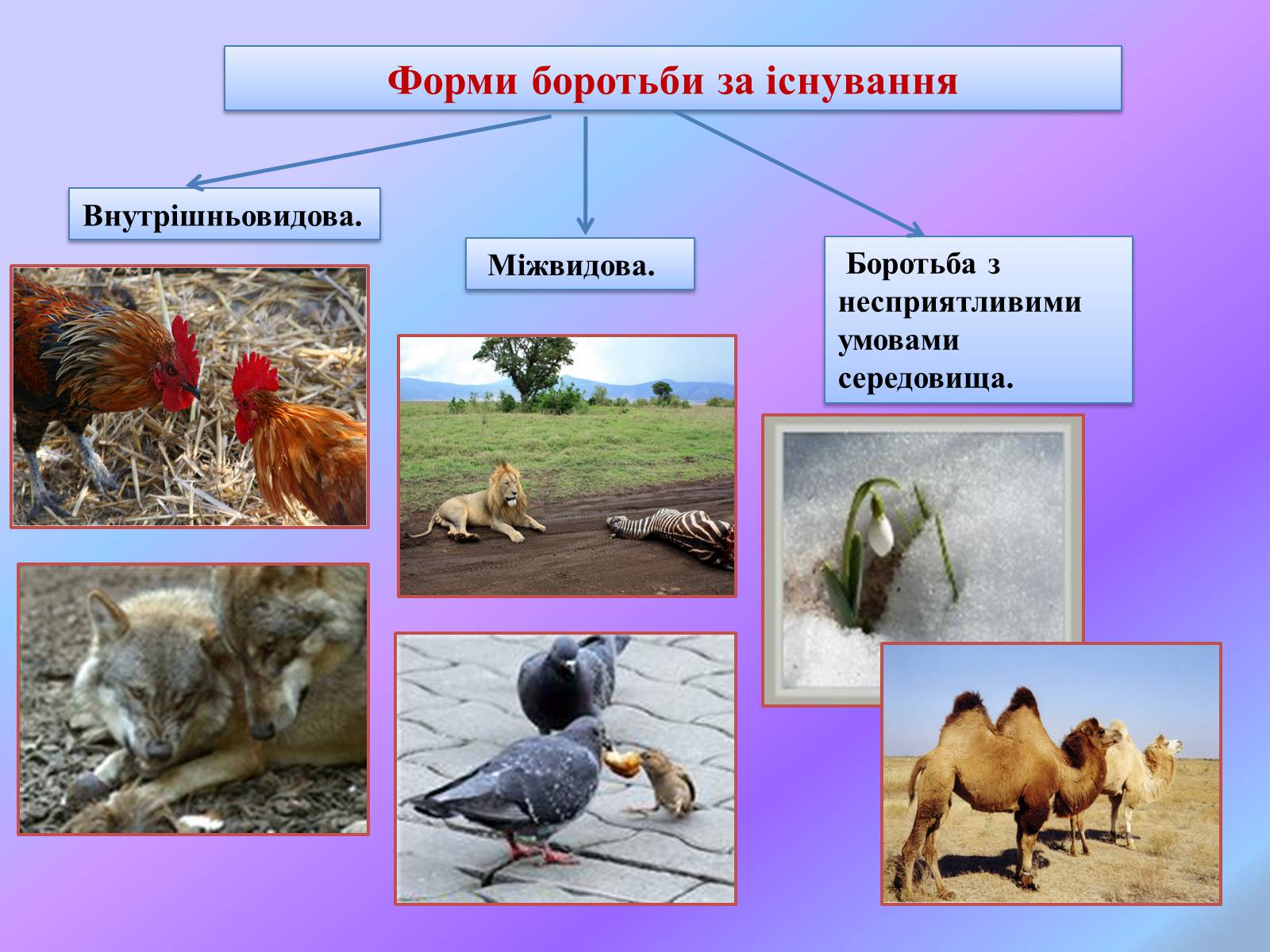 Форми боротьби за існування

Внутрішньовидова.

Міжвидова.

Боротьба з несприятливими умовами середовища.